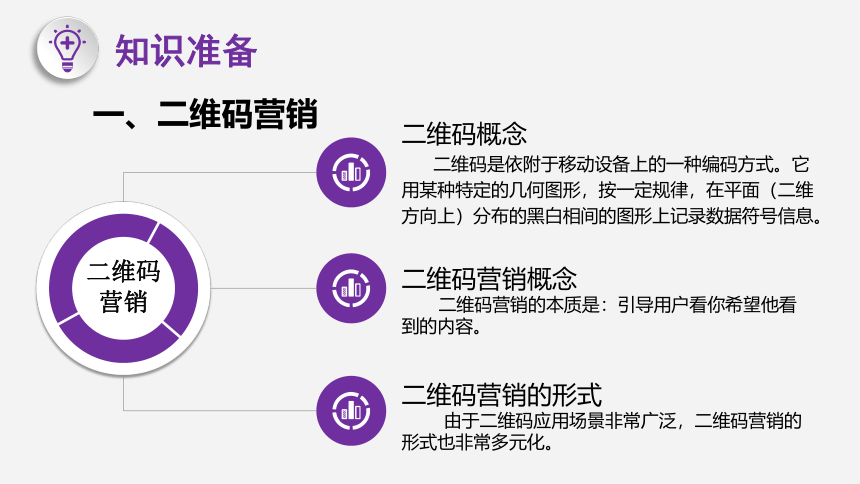 知识准备

一、二维码营销

二维码营销

二维码概念

二维码是依附于移动设备上的一种编码方式。它用某种特定的几何图形，按一定规律，在平面（二维方向上）分布的黑白相间的图形上记录数据符号信息。

二维码营销概念

二维码营销的本质是：引导用户看你希望他看到的内容。

二维码营销的形式

由于二维码应用场景非常广泛，二维码营销的形式也非常多元化。